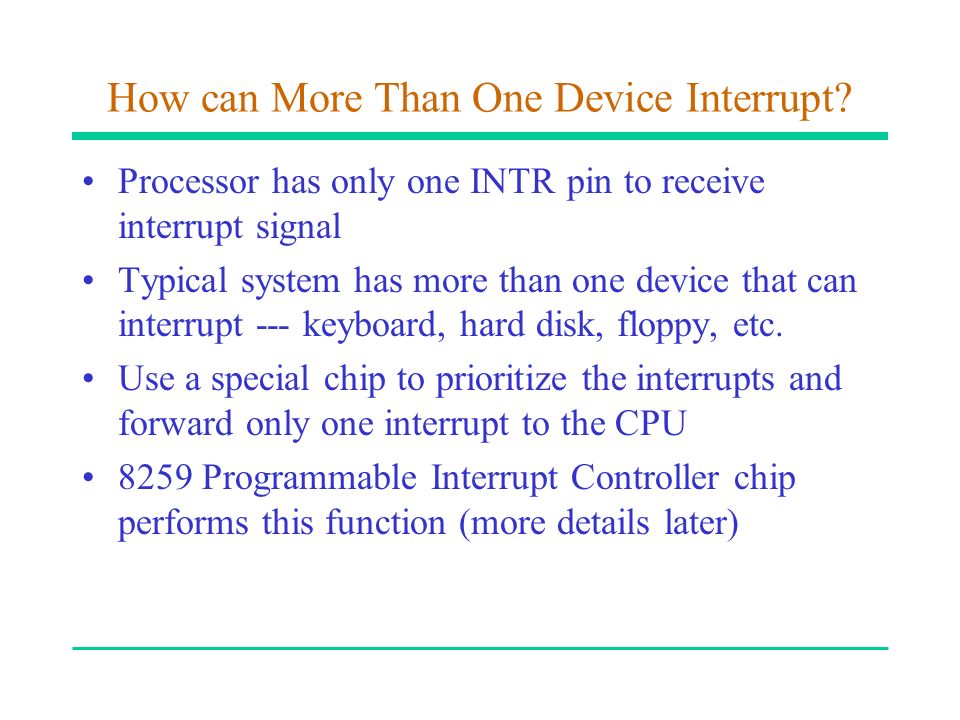 How can More Than One Device Interrupt?

• Processor has only one INTR pin to receive interrupt signal

• Typical system has more than one device that can interrupt --- keyboard, hard disk, floppy, etc.

• Use a special chip to prioritize the interrupts and forward only one interrupt to the CPU

• 8259 Programmable Interrupt Controller chip performs this function (more details later)